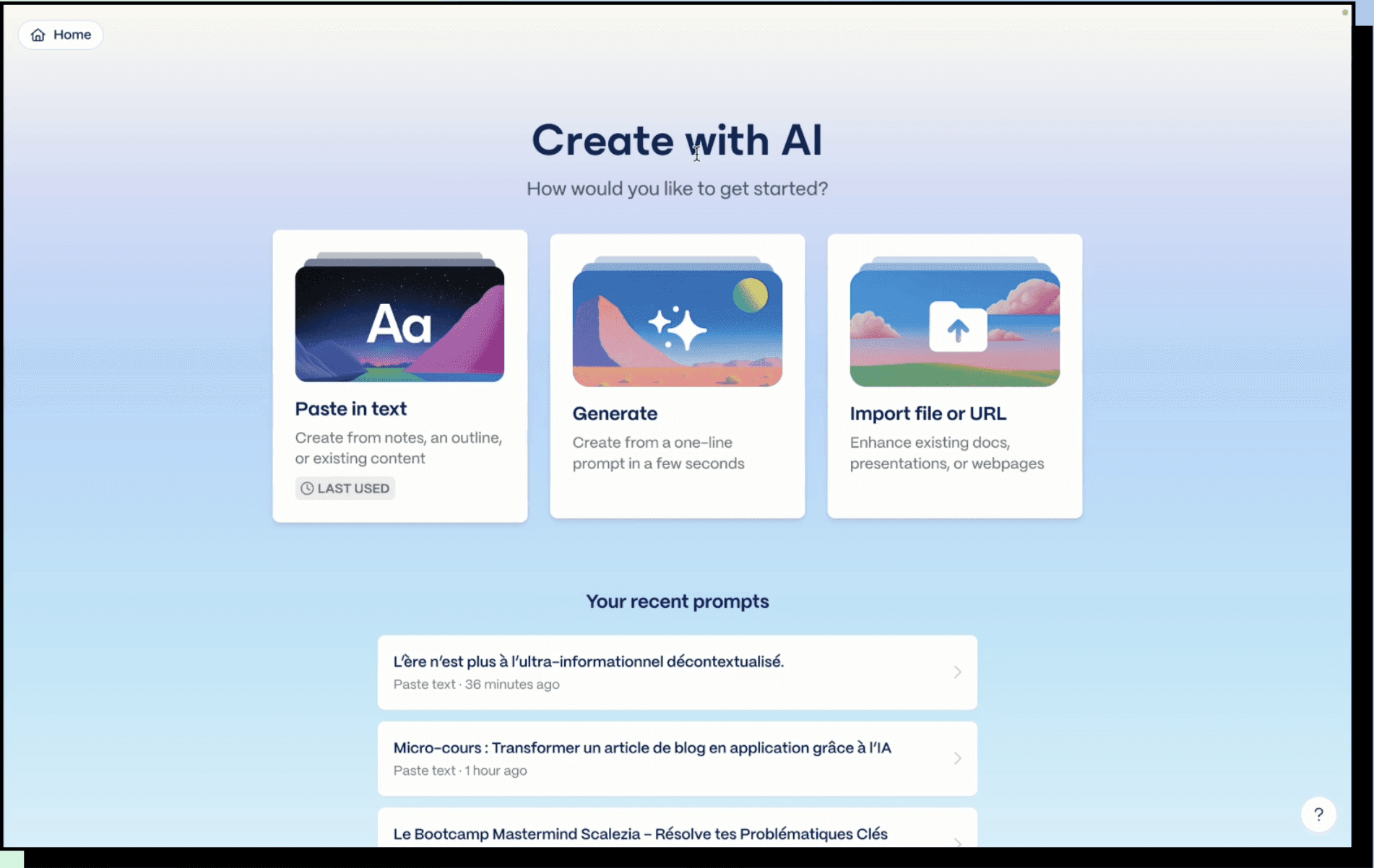 Home

Create with AI

How would you like to get started?

Aa

Paste in text

Create from notes, an outline, or existing content

LAST USED

Generate

Create from a one-line prompt in a few seconds

Import file or URL

Enhance existing docs, presentations, or webpages

Your recent prompts

L'ère n'est plus à l'ultra-informationnel décontextualisé.
Paste text · 36 minutes ago

Micro-cours : Transformer un article de blog en application grâce à l'IA
Paste text · 1 hour ago

Le Bootcamp Mastermind Scalezia – Résolve tes Problématiques Clés

?